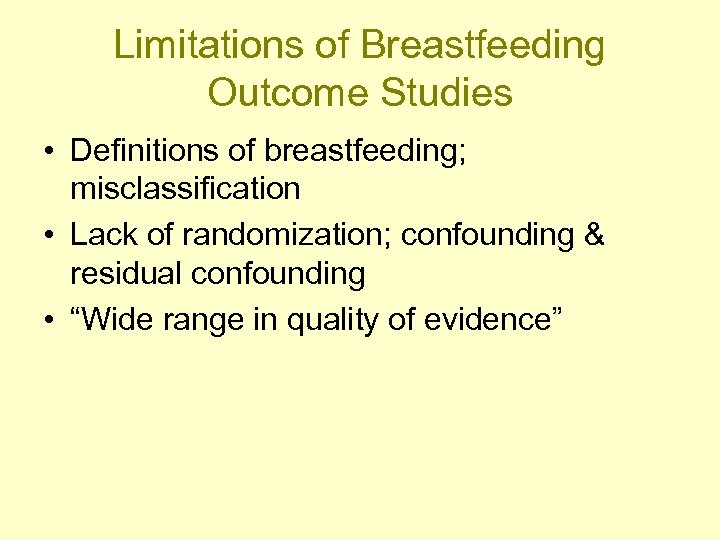 Limitations of Breastfeeding Outcome Studies

• Definitions of breastfeeding; misclassification
• Lack of randomization; confounding & residual confounding
• “Wide range in quality of evidence”